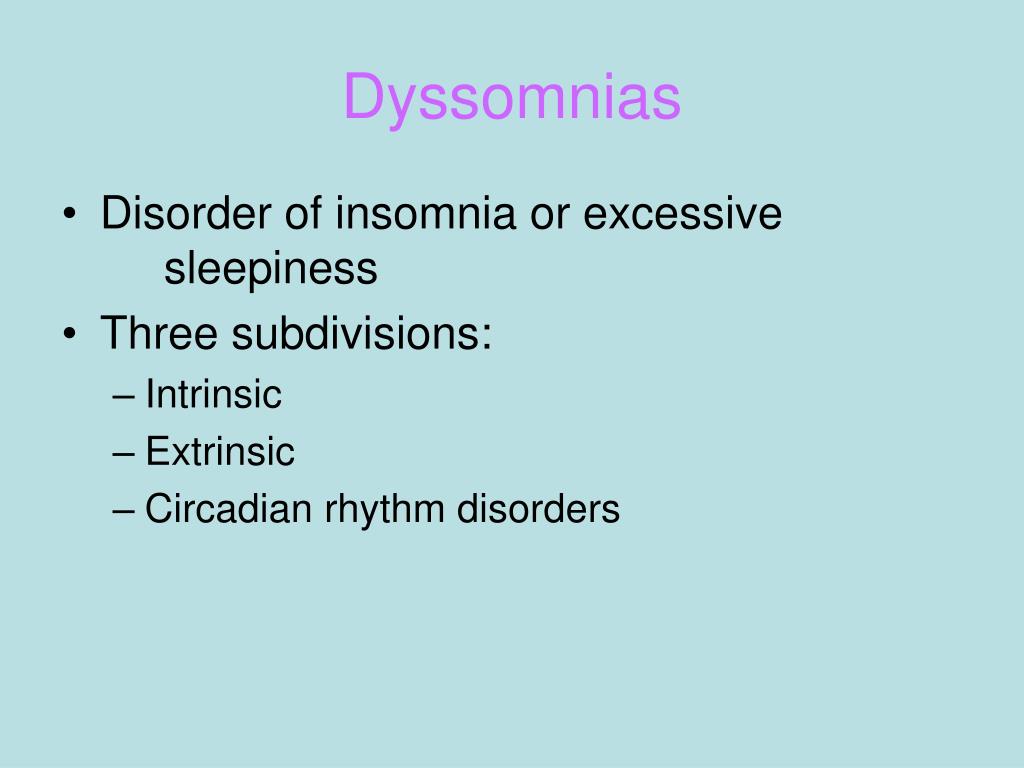 Dyssomnias

• Disorder of insomnia or excessive sleepiness
• Three subdivisions:
– Intrinsic
– Extrinsic
– Circadian rhythm disorders